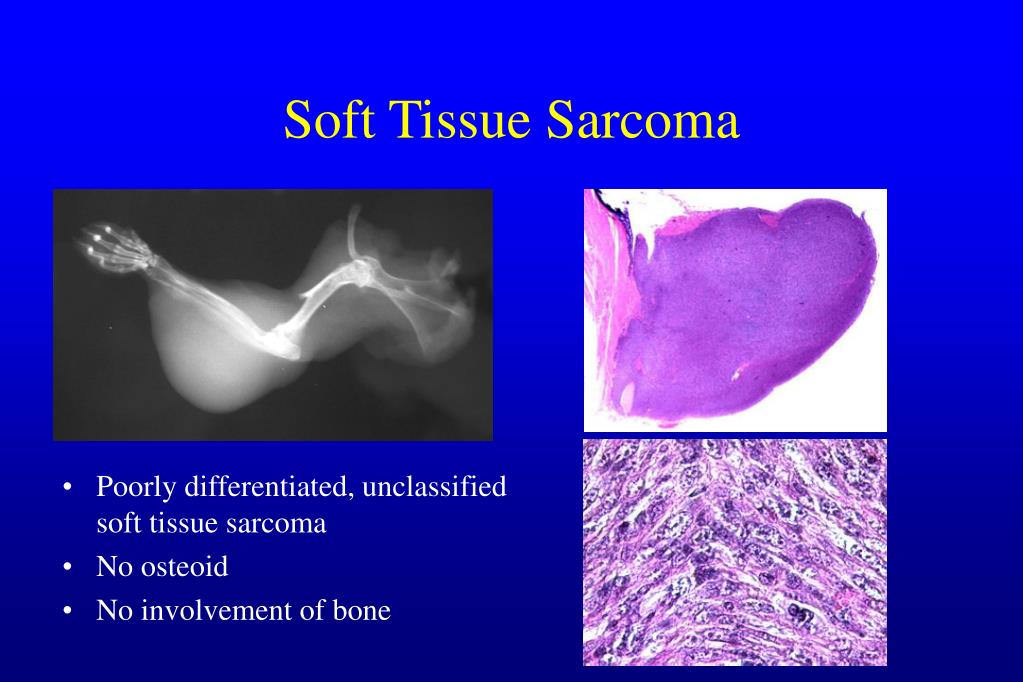 Soft Tissue Sarcoma

• Poorly differentiated, unclassified soft tissue sarcoma
• No osteoid
• No involvement of bone